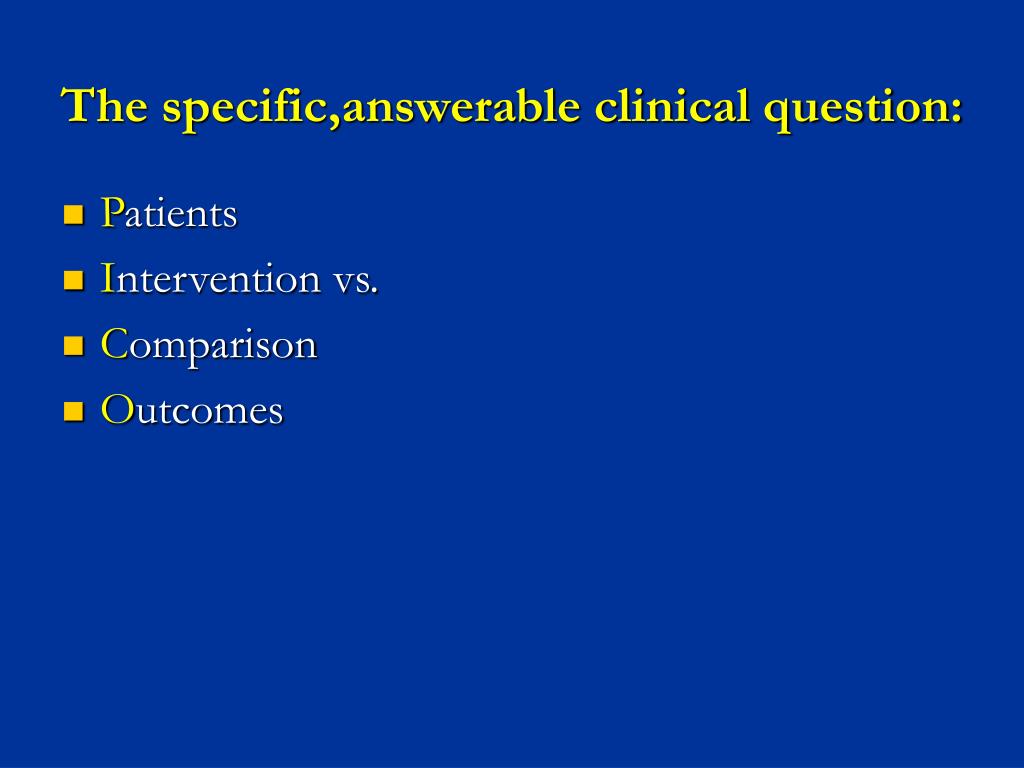 The specific,answerable clinical question:

- Patients
- Intervention vs.
- Comparison
- Outcomes